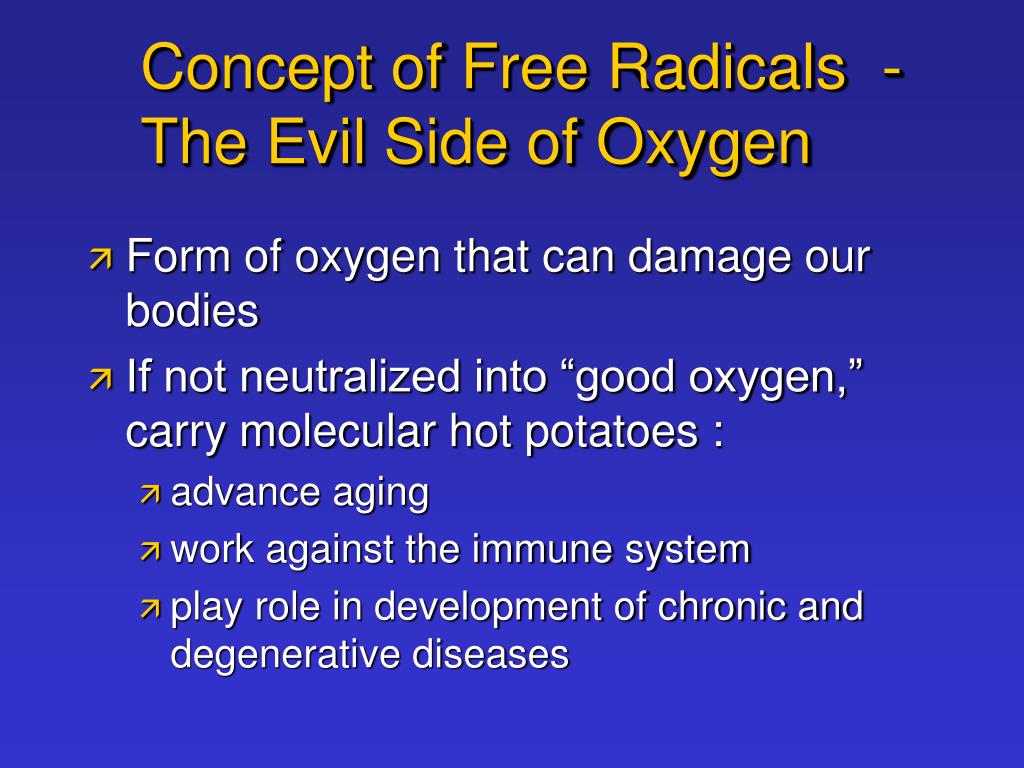 Concept of Free Radicals - The Evil Side of Oxygen

Form of oxygen that can damage our bodies

If not neutralized into “good oxygen,” carry molecular hot potatoes :

advance aging

work against the immune system

play role in development of chronic and degenerative diseases